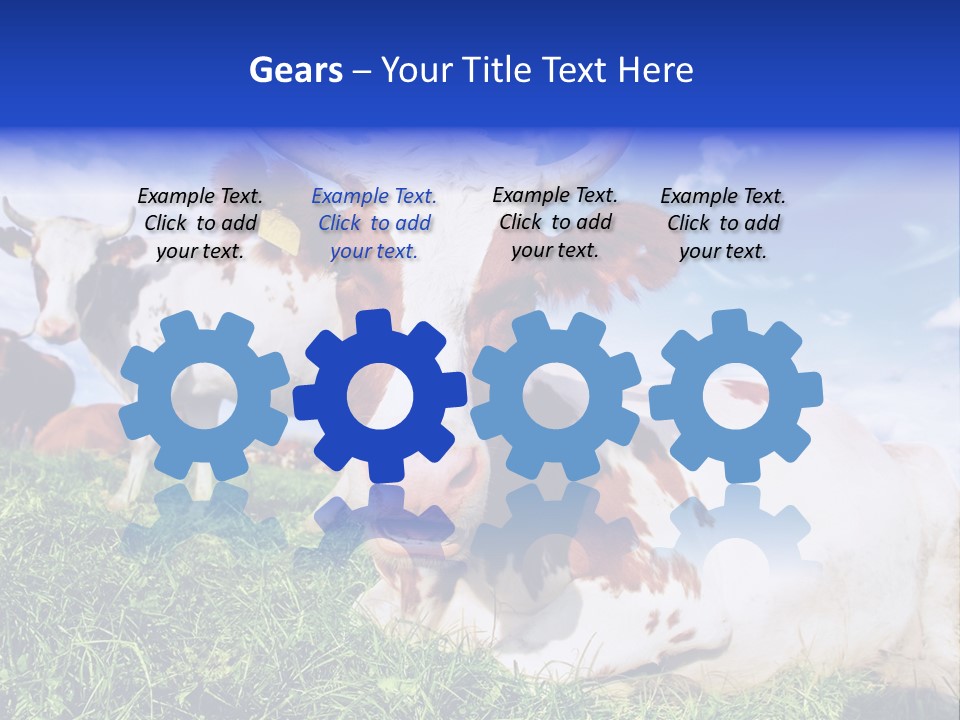 Gears – Your Title Text Here

Example Text. Click to add your text.

Example Text. Click to add your text.

Example Text. Click to add your text.

Example Text. Click to add your text.